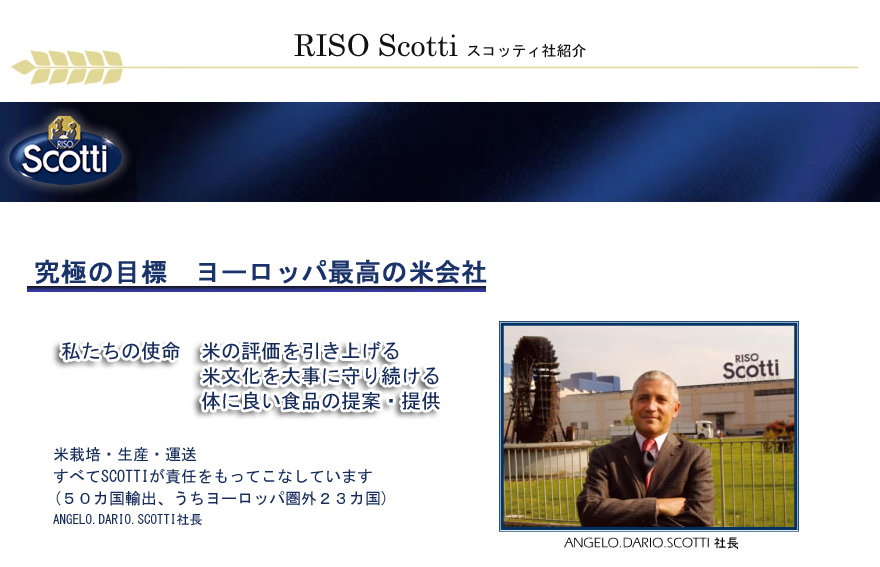 RISO Scotti スコッティ社紹介

RISO
Scotti

究極の目標　ヨーロッパ最高の米会社

私たちの使命　米の評価を引き上げる
米文化を大事に守り続ける
体に良い食品の提案・提供

米栽培・生産・運送
すべてSCOTTIが責任をもってこなしています
（５０カ国輸出、うちヨーロッパ圏外２３カ国）
ANGELO.DARIO.SCOTTI社長

RISO
Scotti

ANGELO.DARIO.SCOTTI 社長